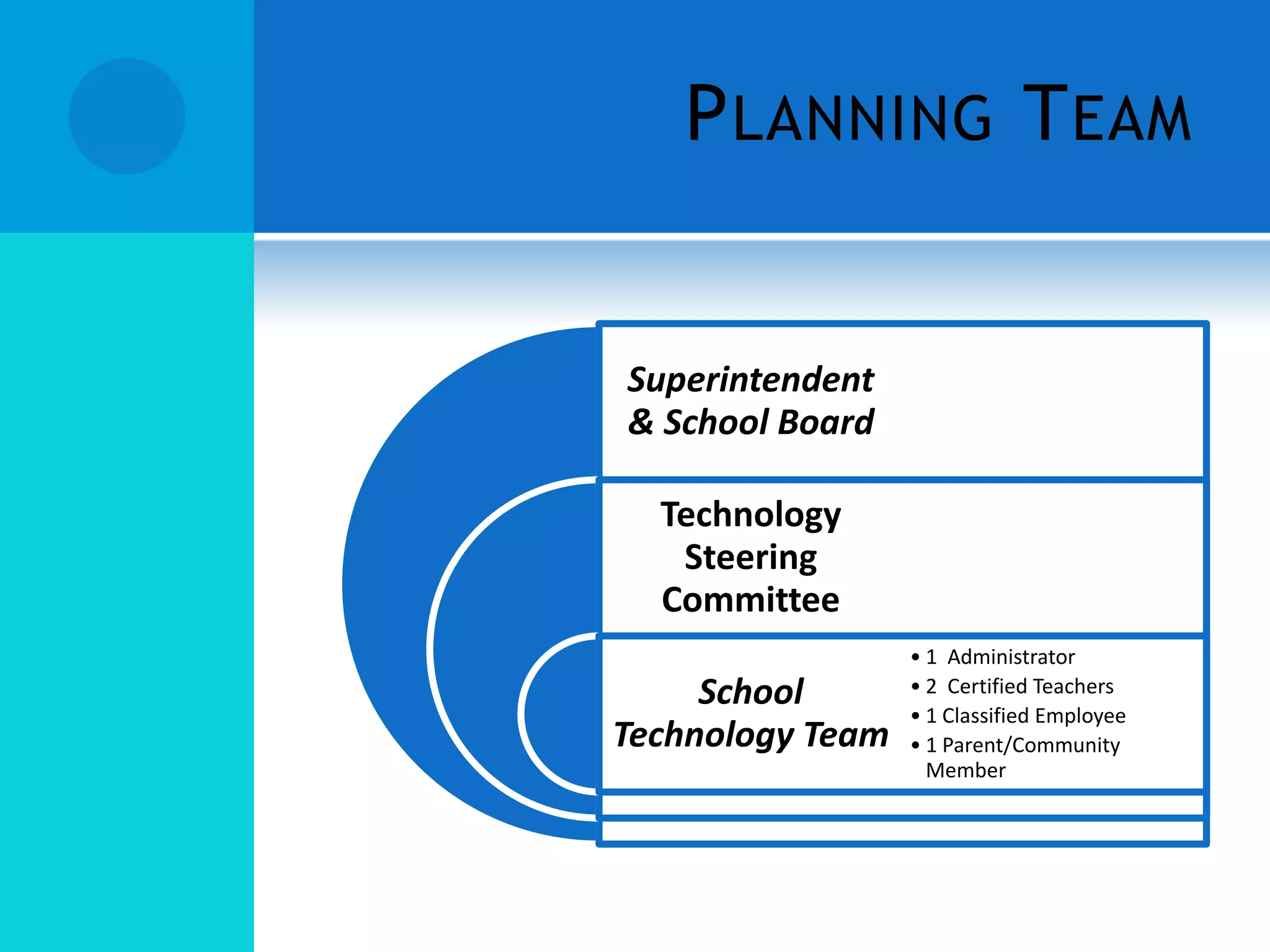 PLANNING TEAM

Superintendent & School Board

Technology Steering Committee

School Technology Team

• 1 Administrator
• 2 Certified Teachers
• 1 Classified Employee
• 1 Parent/Community Member